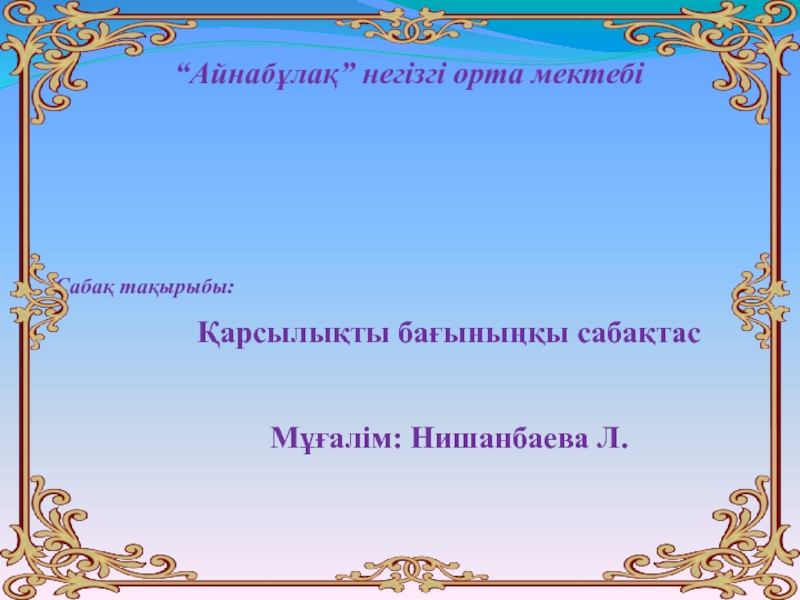 “Айнабұлақ” негізгі орта мектебі

Сабақ тақырыбы:

Қарсылықты бағыныңқы сабақтас

Мұғалім: Нишанбаева Л.